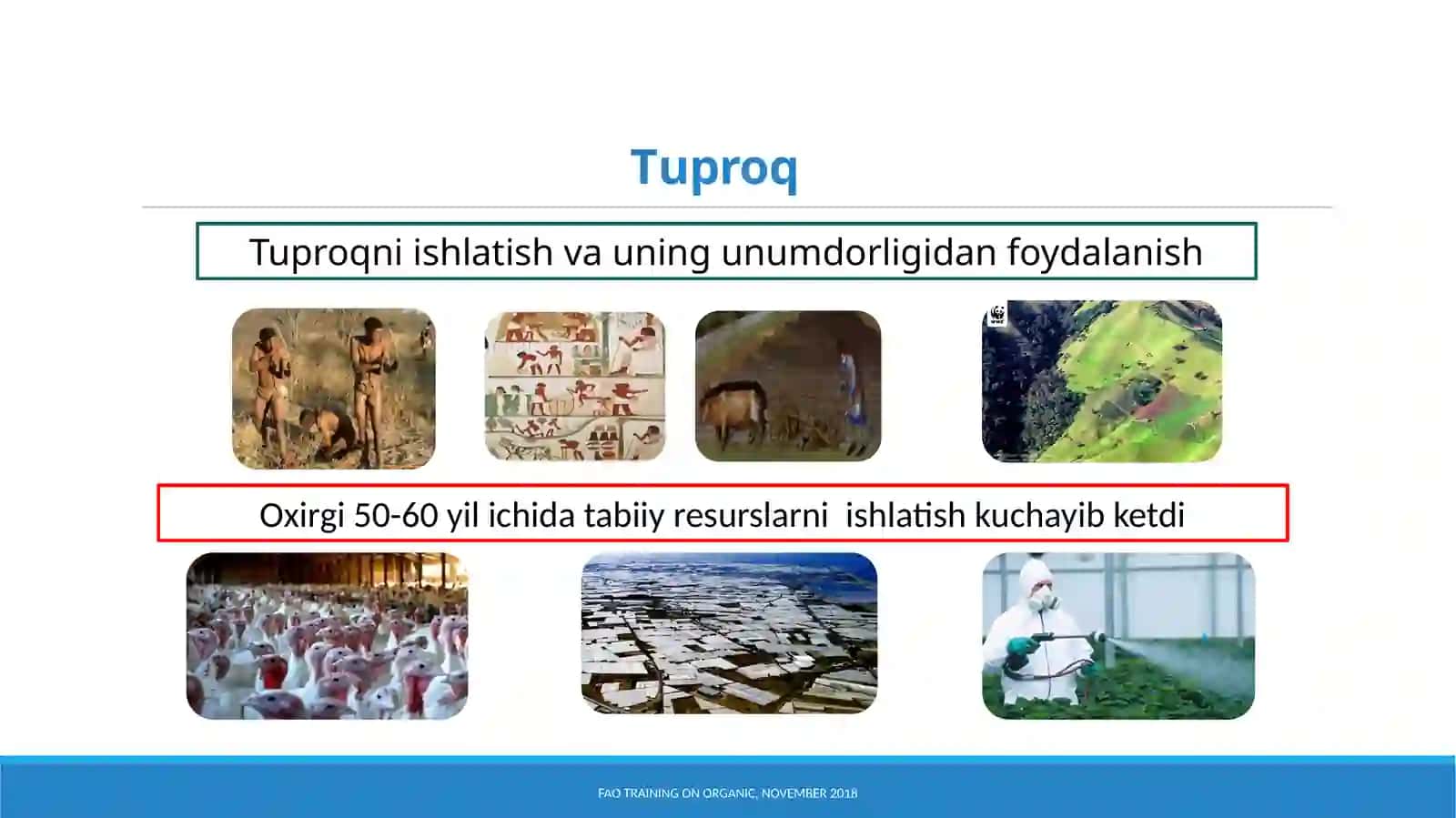 Tuproq

Tuproqni ishlatish va uning unumdorligidan foydalanish

WWF

Oxirgi 50-60 yil ichida tabiiy resurslarni ishlatish kuchayib ketdi

FAO TRAINING ON ORGANIC, NOVEMBER 2018